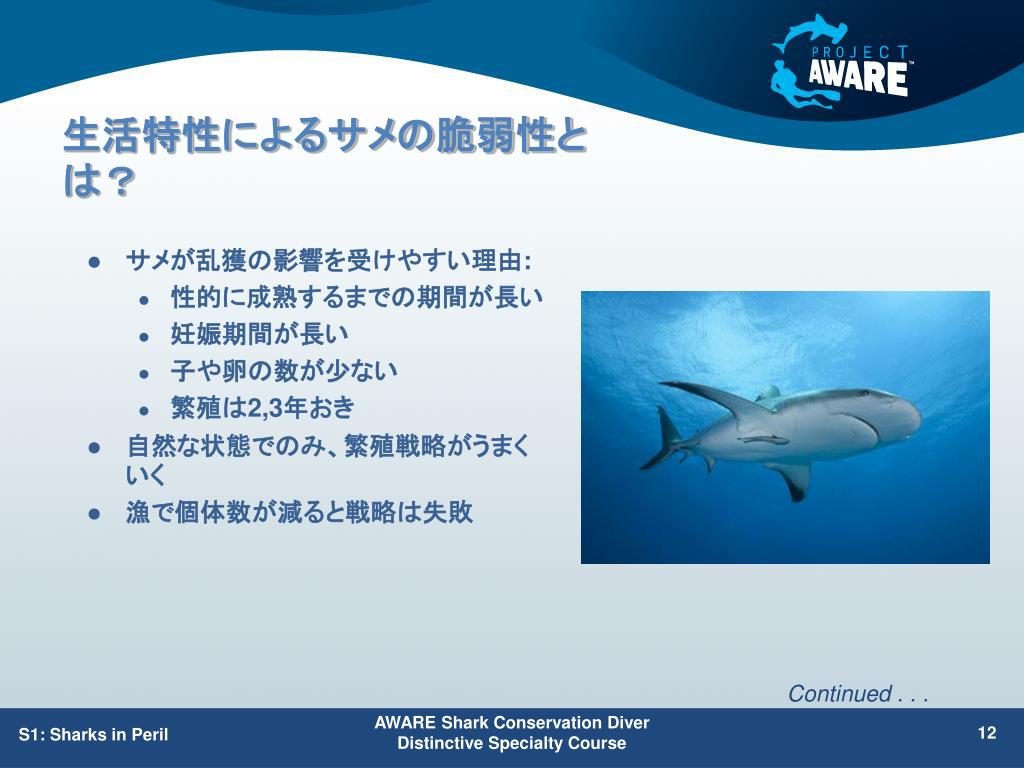 PROJECT AWARE™

生活特性によるサメの脆弱性とは？

- サメが乱獲の影響を受けやすい理由:
  - 性的に成熟するまでの期間が長い
  - 妊娠期間が長い
  - 子や卵の数が少ない
  - 繁殖は2,3年おき
- 自然な状態でのみ、繁殖戦略がうまくいく
- 漁で個体数が減ると戦略は失敗

Continued . . .

S1: Sharks in Peril

AWARE Shark Conservation Diver Distinctive Specialty Course

12